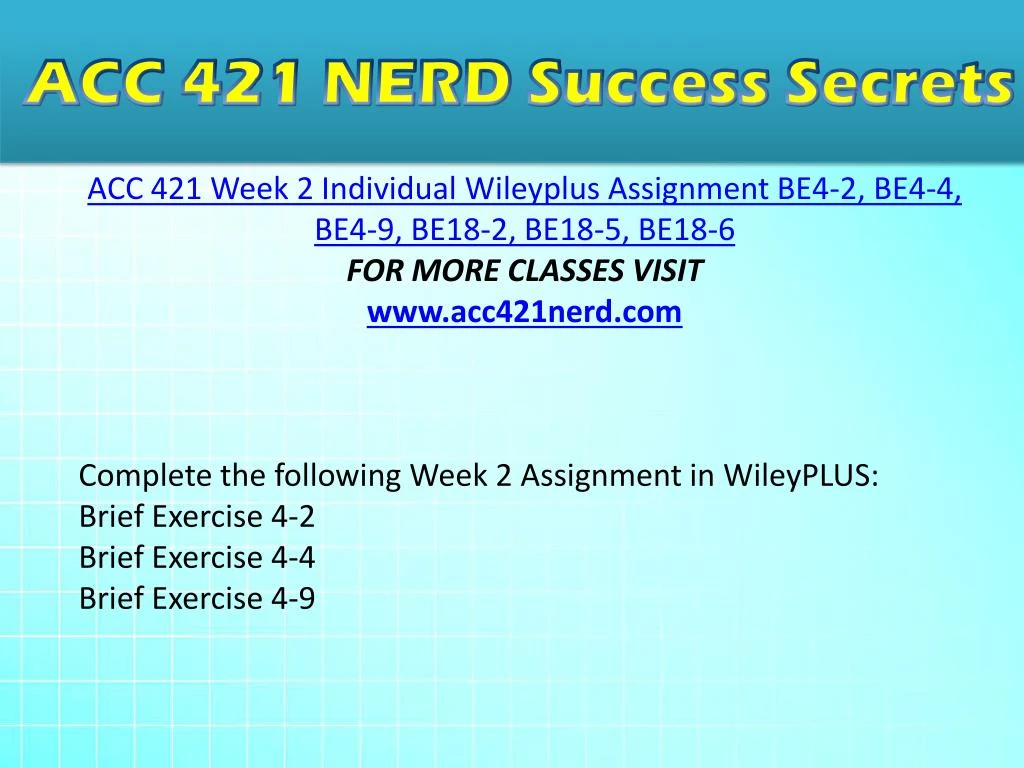 ACC 421 NERD Success Secrets

ACC 421 Week 2 Individual Wileyplus Assignment BE4-2, BE4-4, BE4-9, BE18-2, BE18-5, BE18-6
FOR MORE CLASSES VISIT
www.acc421nerd.com

Complete the following Week 2 Assignment in WileyPLUS:
Brief Exercise 4-2
Brief Exercise 4-4
Brief Exercise 4-9